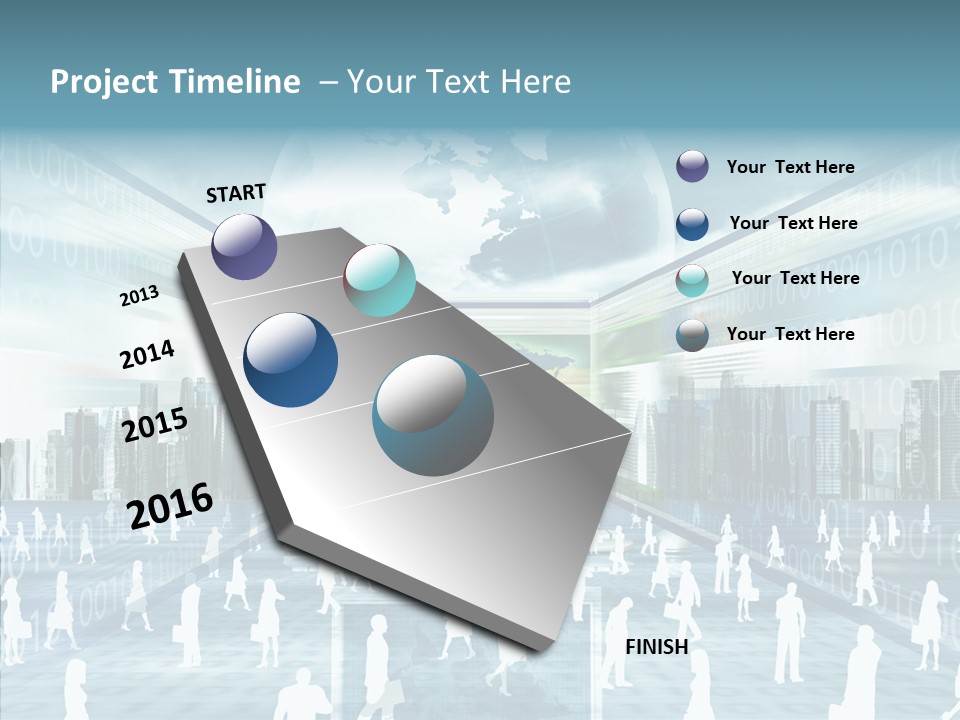 Project Timeline – Your Text Here

START

2013

2014

2015

2016

FINISH

Your Text Here

Your Text Here

Your Text Here

Your Text Here